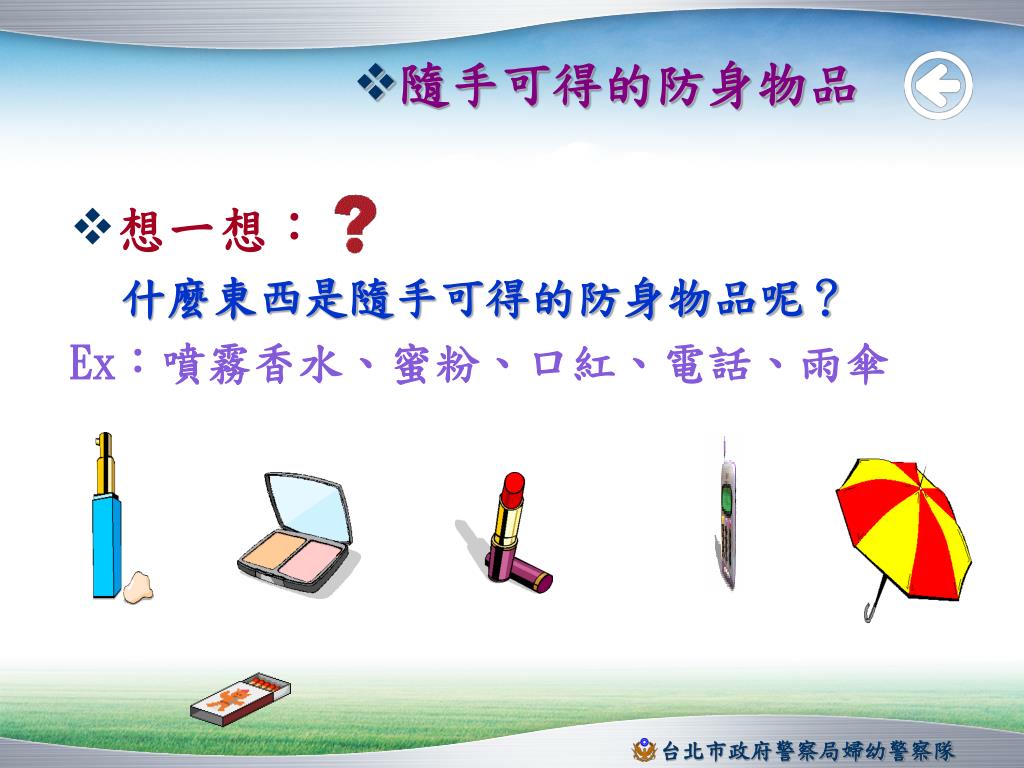 ❖隨手可得的防身物品

❖想一想：?

什麼東西是隨手可得的防身物品呢？

Ex：噴霧香水、蜜粉、口紅、電話、雨傘

台北市政府警察局婦幼警察隊